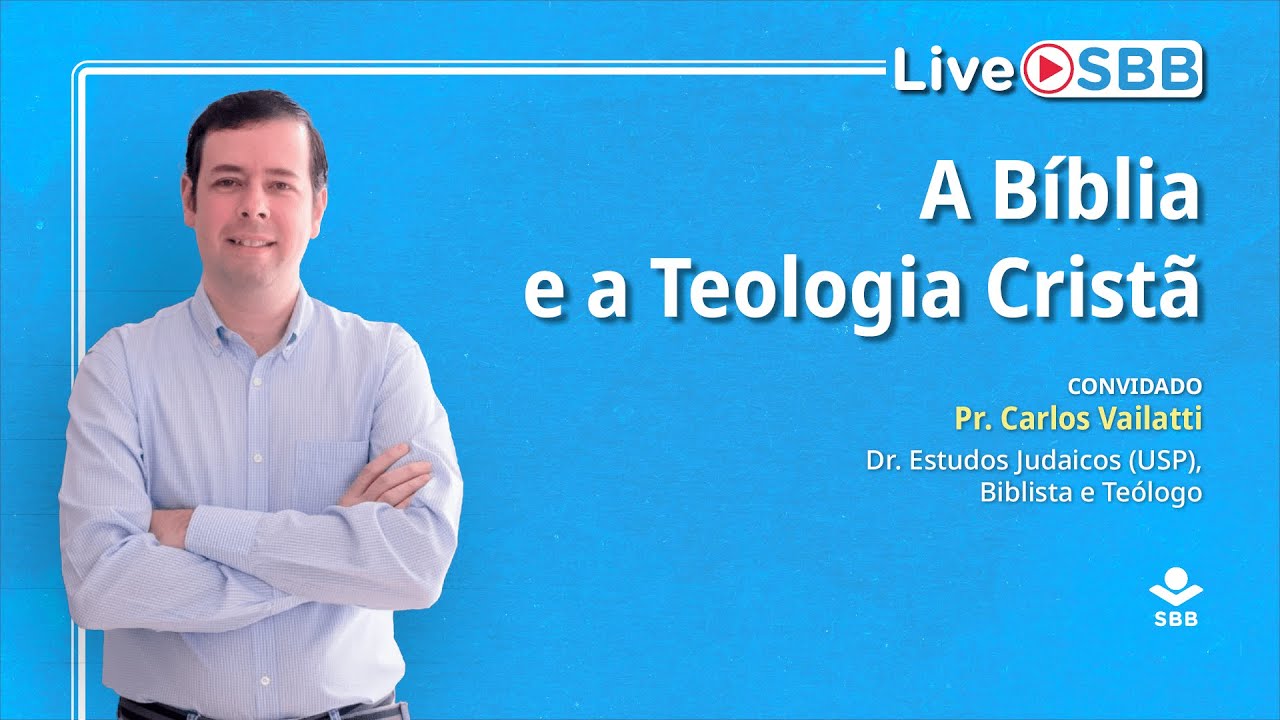 Live SBB

A Bíblia e a Teologia Cristã

CONVIDADO
Pr. Carlos Vailatti
Dr. Estudos Judaicos (USP), Biblista e Teólogo

SBB